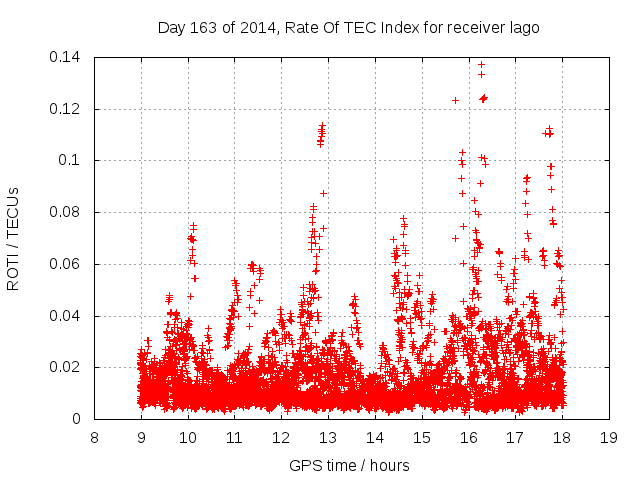 Day 163 of 2014, Rate Of TEC Index for receiver lago

ROTI / TECUs

0.14
0.12
0.1
0.08
0.06
0.04
0.02
0

8 9 10 11 12 13 14 15 16 17 18 19

GPS time / hours